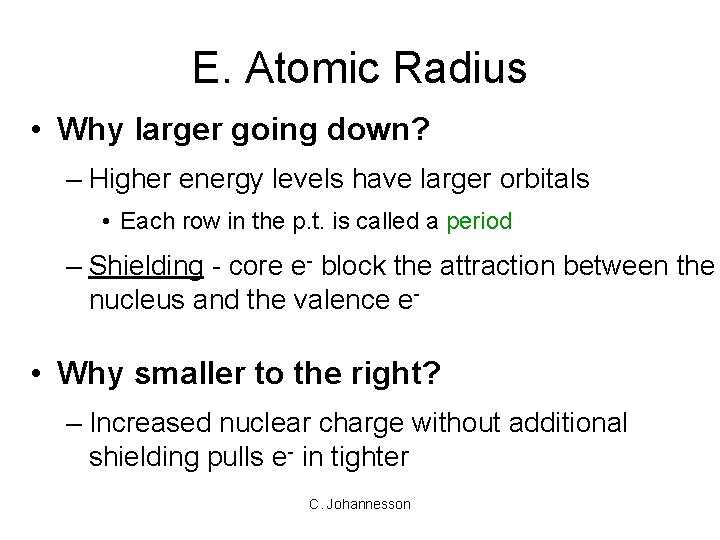 E. Atomic Radius

• Why larger going down?

– Higher energy levels have larger orbitals

• Each row in the p.t. is called a period

– Shielding - core $e^-$ block the attraction between the nucleus and the valence $e^-$

• Why smaller to the right?

– Increased nuclear charge without additional shielding pulls $e^-$ in tighter

C. Johannesson